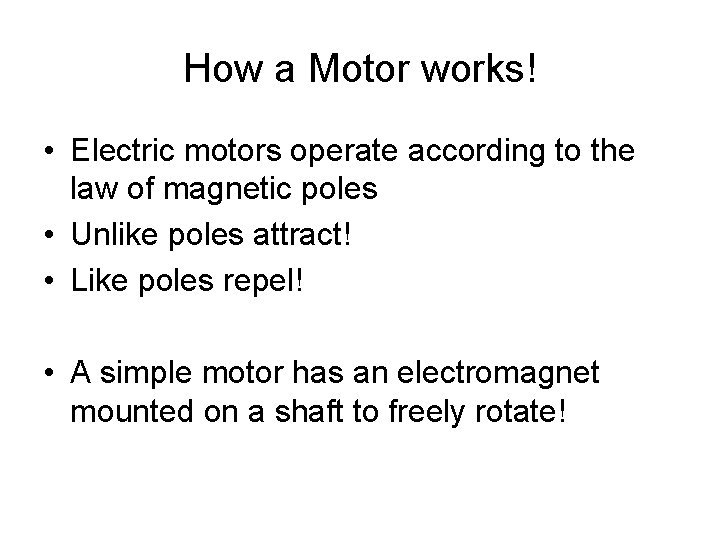 How a Motor works!

• Electric motors operate according to the law of magnetic poles
• Unlike poles attract!
• Like poles repel!

• A simple motor has an electromagnet mounted on a shaft to freely rotate!